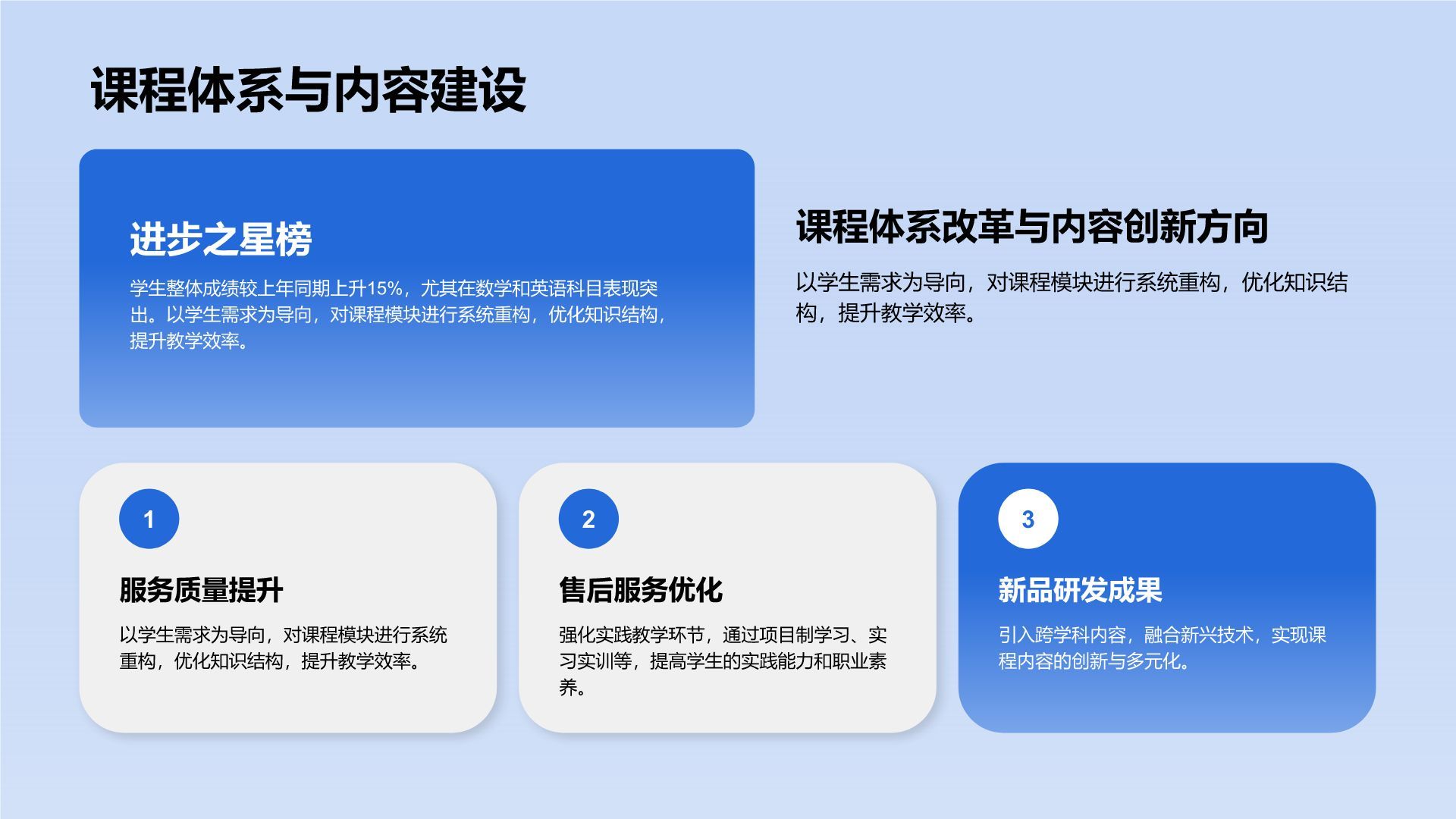 课程体系与内容建设

进步之星榜

学生整体成绩较上年同期上升15%，尤其在数学和英语科目表现突出。以学生需求为导向，对课程模块进行系统重构，优化知识结构，提升教学效率。

课程体系改革与内容创新方向

以学生需求为导向，对课程模块进行系统重构，优化知识结构，提升教学效率。

1

服务质量提升

以学生需求为导向，对课程模块进行系统重构，优化知识结构，提升教学效率。

2

售后服务优化

强化实践教学环节，通过项目制学习、实习实训等，提高学生的实践能力和职业素养。

3

新品研发成果

引入跨学科内容，融合新兴技术，实现课程内容的创新与多元化。